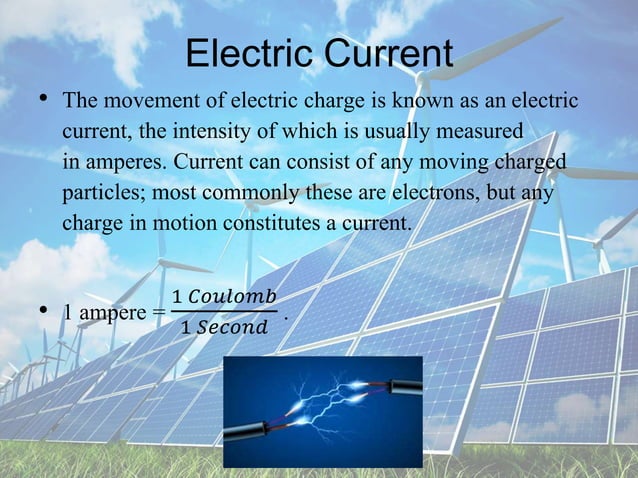 Electric Current

• The movement of electric charge is known as an electric current, the intensity of which is usually measured in amperes. Current can consist of any moving charged particles; most commonly these are electrons, but any charge in motion constitutes a current.

• 1 ampere = $\frac{1\ Coulomb}{1\ Second}$.